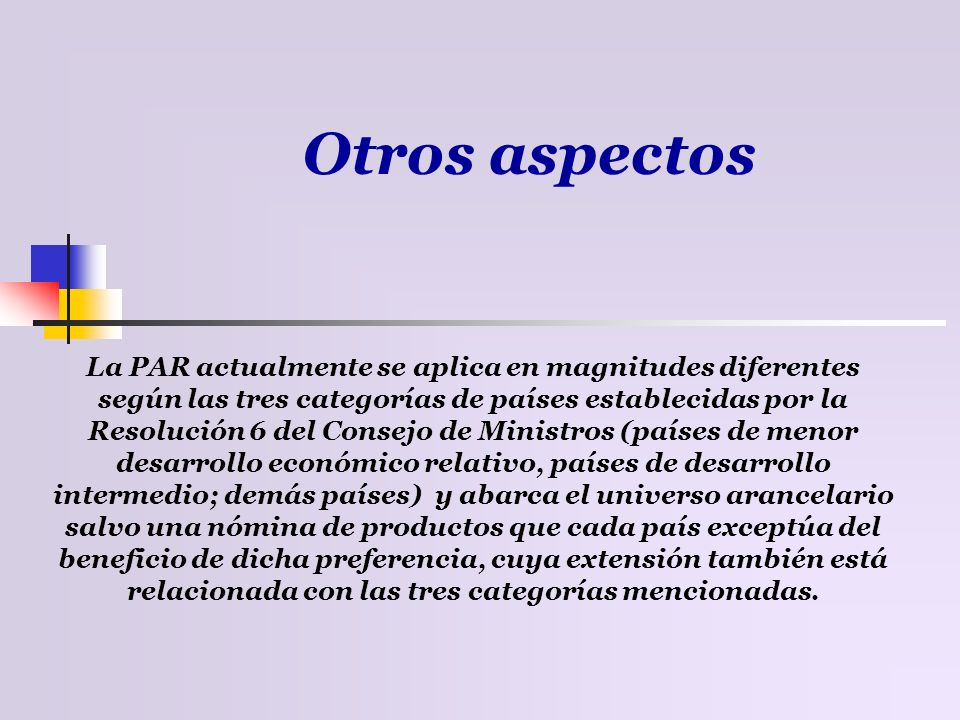 Otros aspectos

La PAR actualmente se aplica en magnitudes diferentes según las tres categorías de países establecidas por la Resolución 6 del Consejo de Ministros (países de menor desarrollo económico relativo, países de desarrollo intermedio; demás países)  y abarca el universo arancelario salvo una nómina de productos que cada país exceptúa del beneficio de dicha preferencia, cuya extensión también está relacionada con las tres categorías mencionadas.